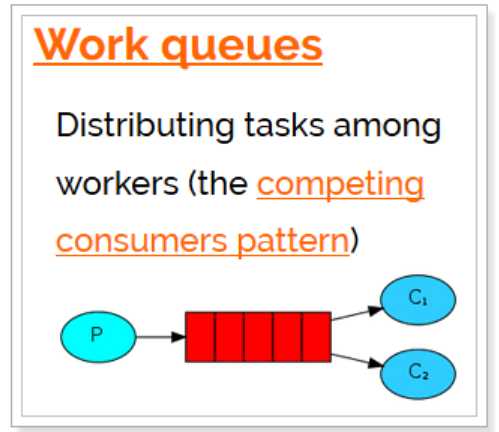 Work queues

Distributing tasks among workers (the competing consumers pattern)

P

$C_1$

$C_2$